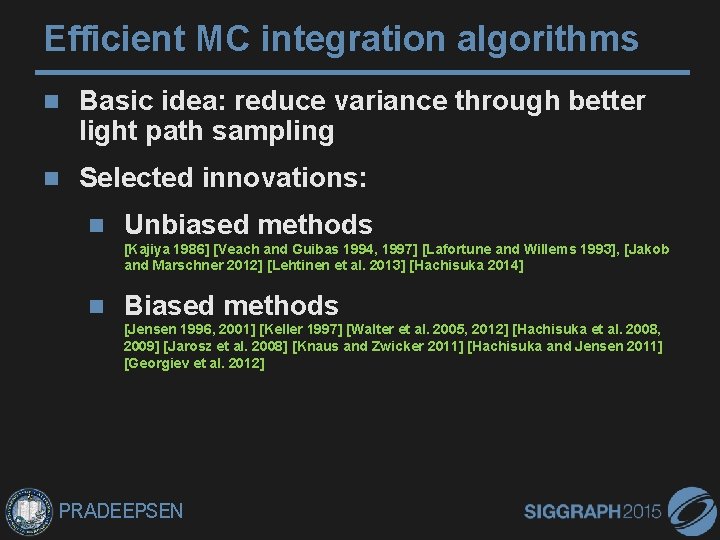 Efficient MC integration algorithms

Basic idea: reduce variance through better light path sampling

Selected innovations:

Unbiased methods
[Kajiya 1986] [Veach and Guibas 1994, 1997] [Lafortune and Willems 1993], [Jakob and Marschner 2012] [Lehtinen et al. 2013] [Hachisuka 2014]

Biased methods
[Jensen 1996, 2001] [Keller 1997] [Walter et al. 2005, 2012] [Hachisuka et al. 2008, 2009] [Jarosz et al. 2008] [Knaus and Zwicker 2011] [Hachisuka and Jensen 2011] [Georgiev et al. 2012]

PRADEEPSEN

SIGGRAPH2015